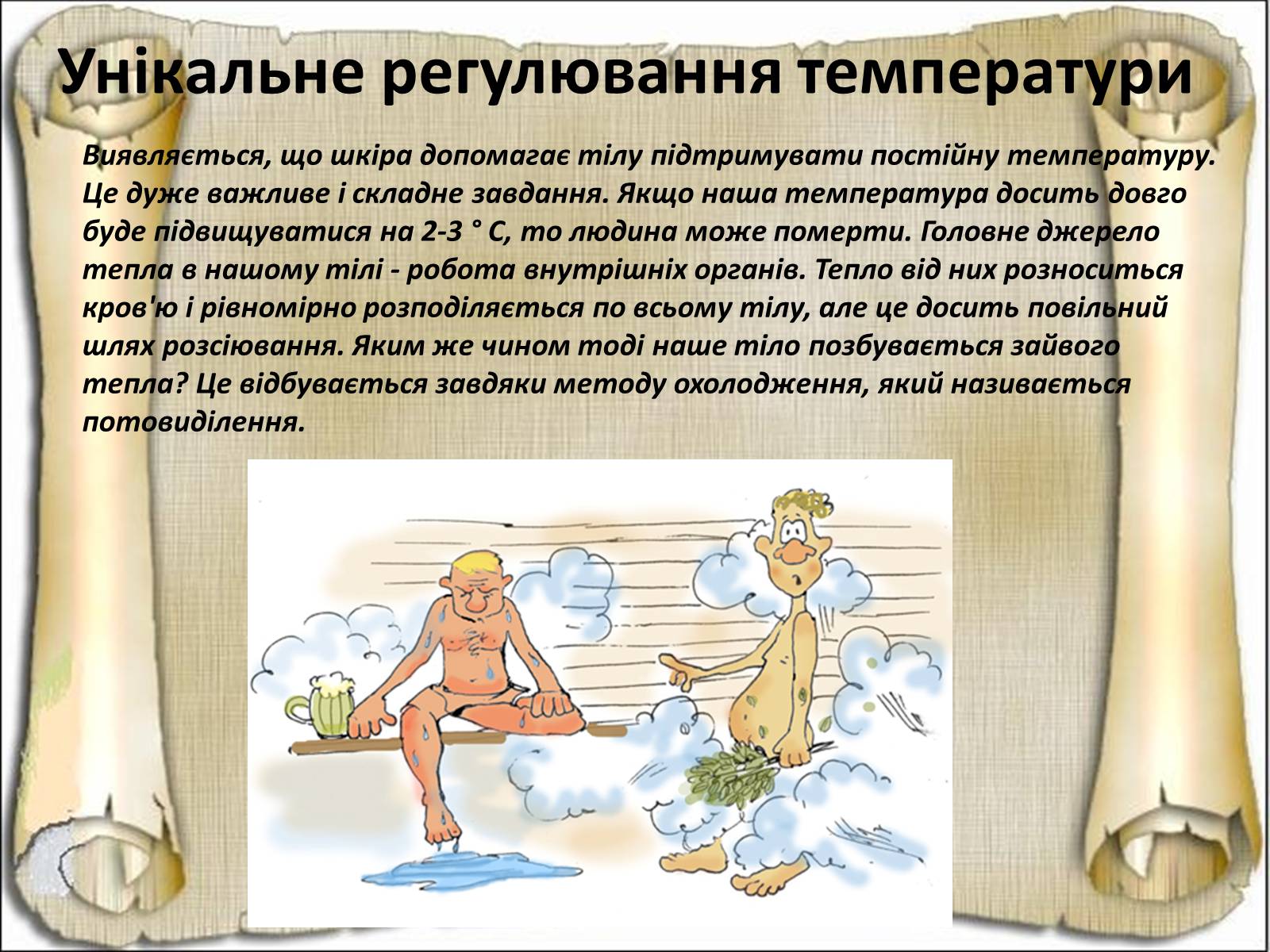 Унікальне регулювання температури

Виявляється, що шкіра допомагає тілу підтримувати постійну температуру. Це дуже важливе і складне завдання. Якщо наша температура досить довго буде підвищуватися на 2-3 ° С, то людина може померти. Головне джерело тепла в нашому тілі - робота внутрішніх органів. Тепло від них розноситься кров'ю і рівномірно розподіляється по всьому тілу, але це досить повільний шлях розсіювання. Яким же чином тоді наше тіло позбувається зайвого тепла? Це відбувається завдяки методу охолодження, який називається потовиділення.